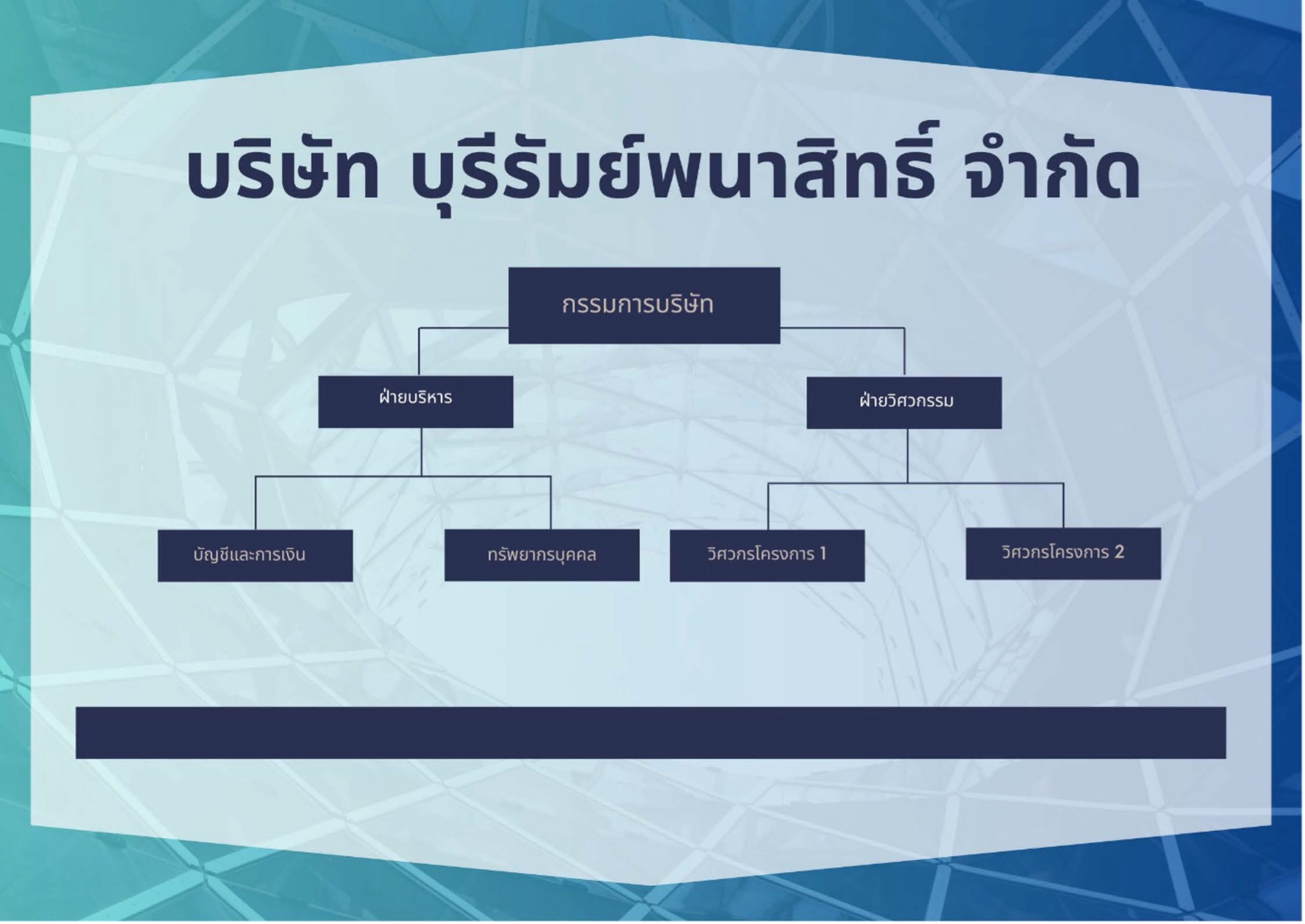 บริษัท บุรีรัมย์พนาสิทธิ์ จำกัด

กรรมการบริษัท

ฝ่ายบริหาร

ฝ่ายวิศวกรรม

บัญชีและการเงิน

ทรัพยากรบุคคล

วิศวกรโครงการ 1

วิศวกรโครงการ 2